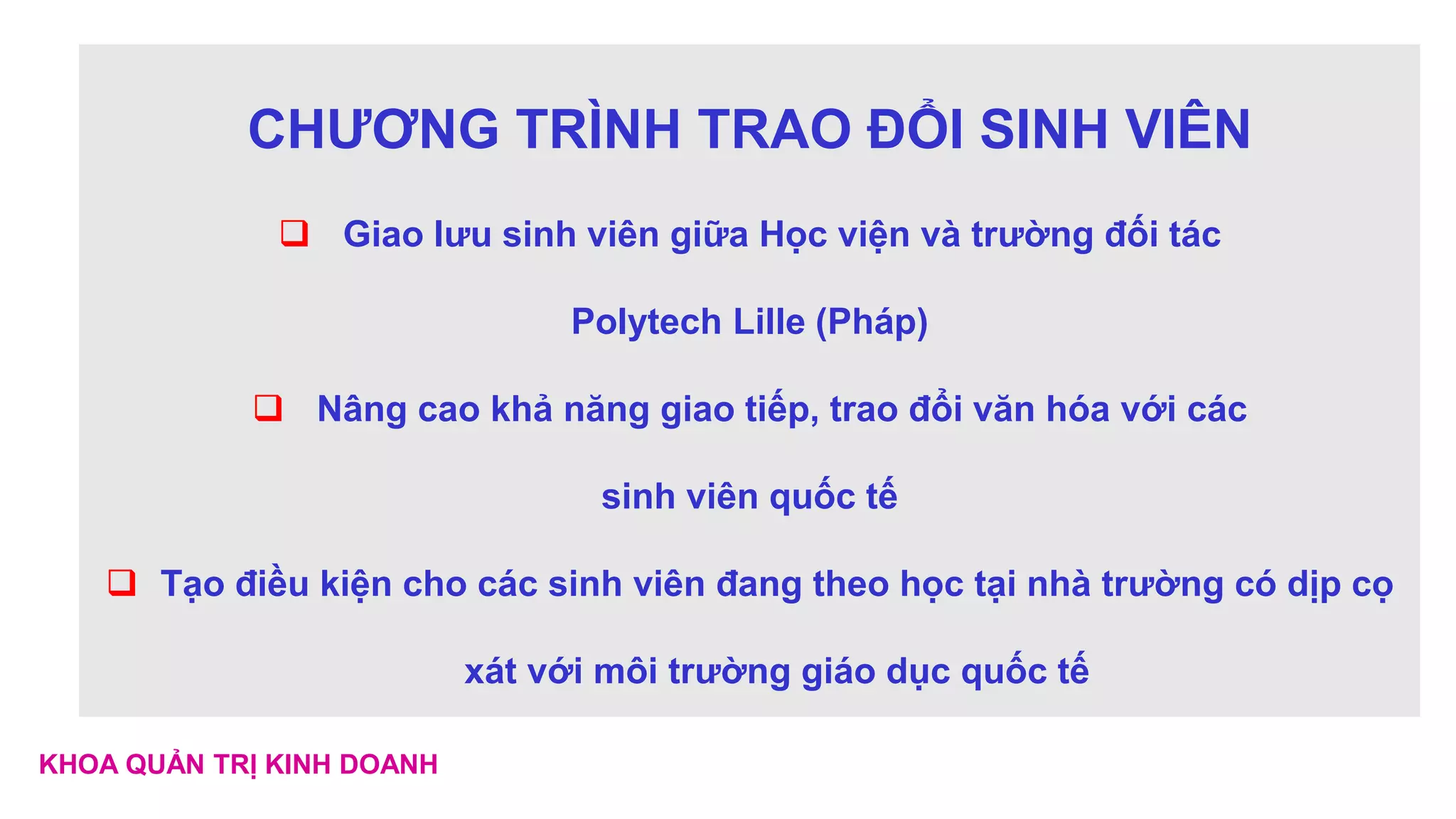 CHƯƠNG TRÌNH TRAO ĐỔI SINH VIÊN

☐ Giao lưu sinh viên giữa Học viện và trường đối tác Polytech Lille (Pháp)

☐ Nâng cao khả năng giao tiếp, trao đổi văn hóa với các sinh viên quốc tế

☐ Tạo điều kiện cho các sinh viên đang theo học tại nhà trường có dịp cọ xát với môi trường giáo dục quốc tế

KHOA QUẢN TRỊ KINH DOANH